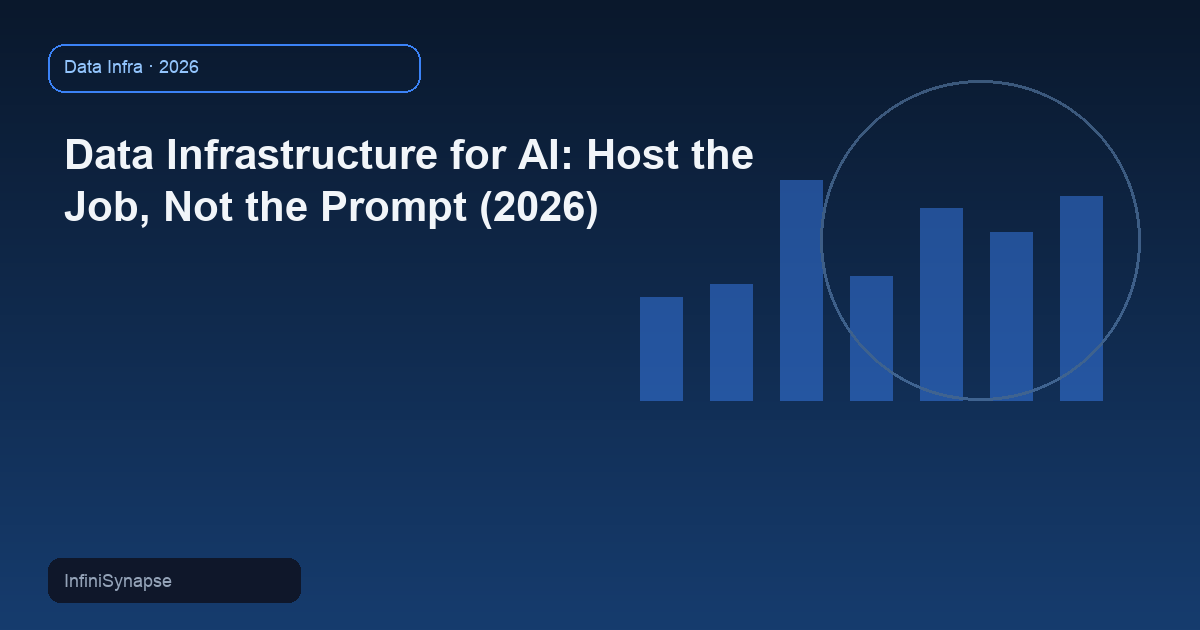 Data Infra · 2026

Data Infrastructure for AI: Host the Job, Not the Prompt (2026)

InfiniSynapse